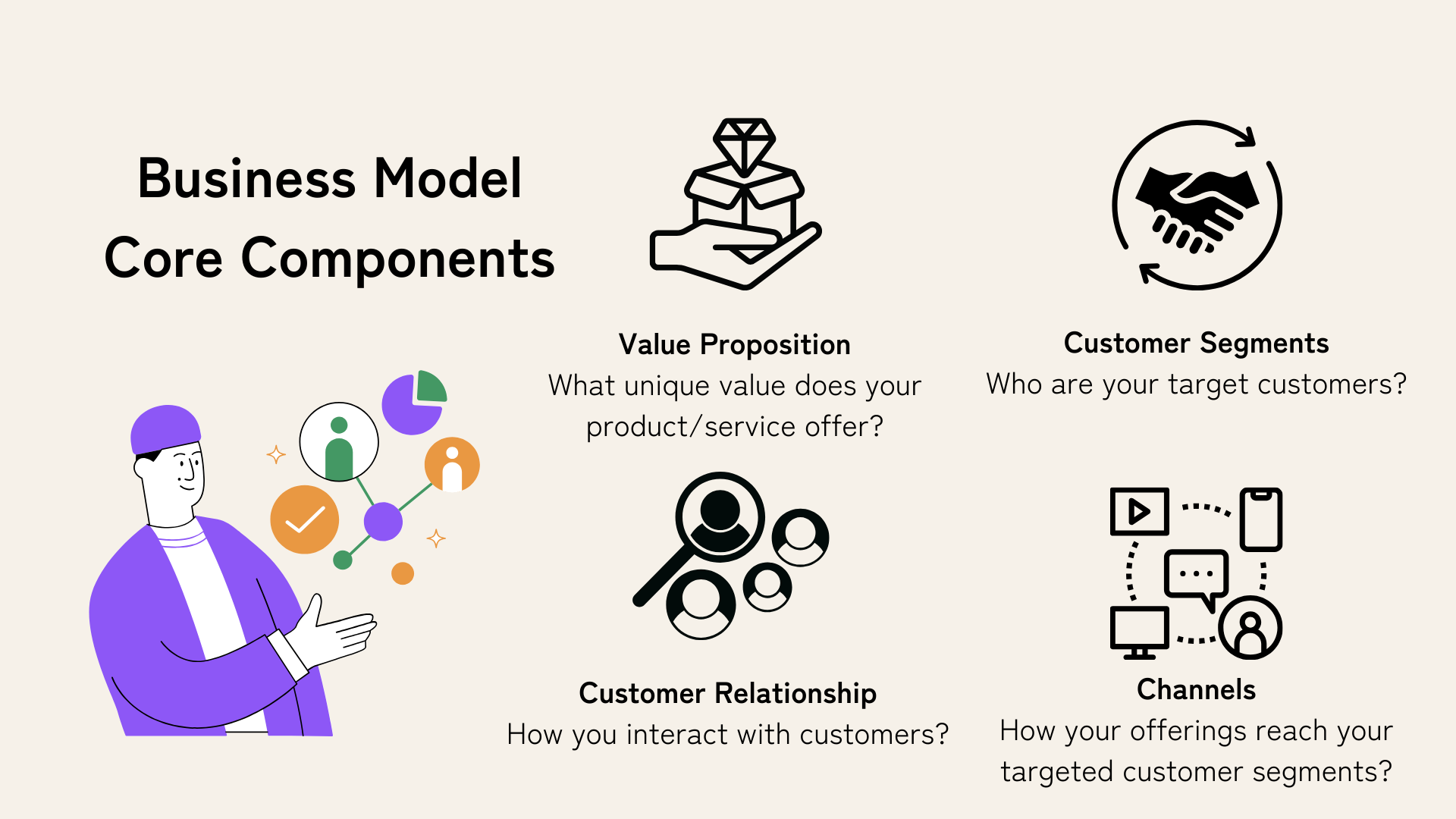 Business Model Core Components

Value Proposition
What unique value does your product/service offer?

Customer Segments
Who are your target customers?

Customer Relationship
How you interact with customers?

Channels
How your offerings reach your targeted customer segments?